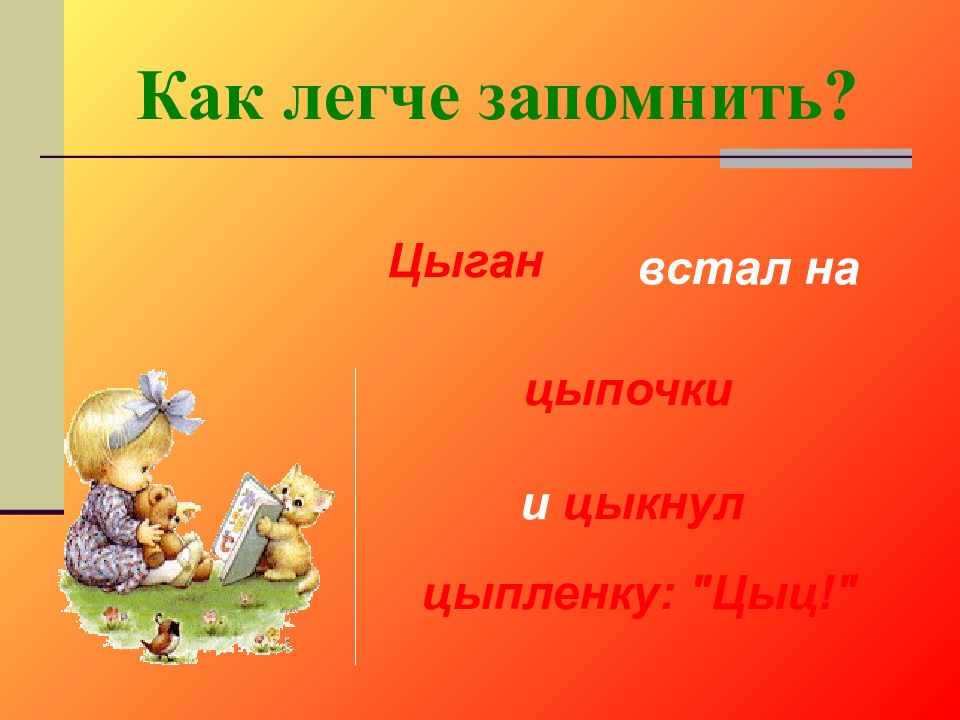 Как легче запомнить?

Цыган встал на

цыпочки

и цыкнул

цыпленку: "Цыц!"